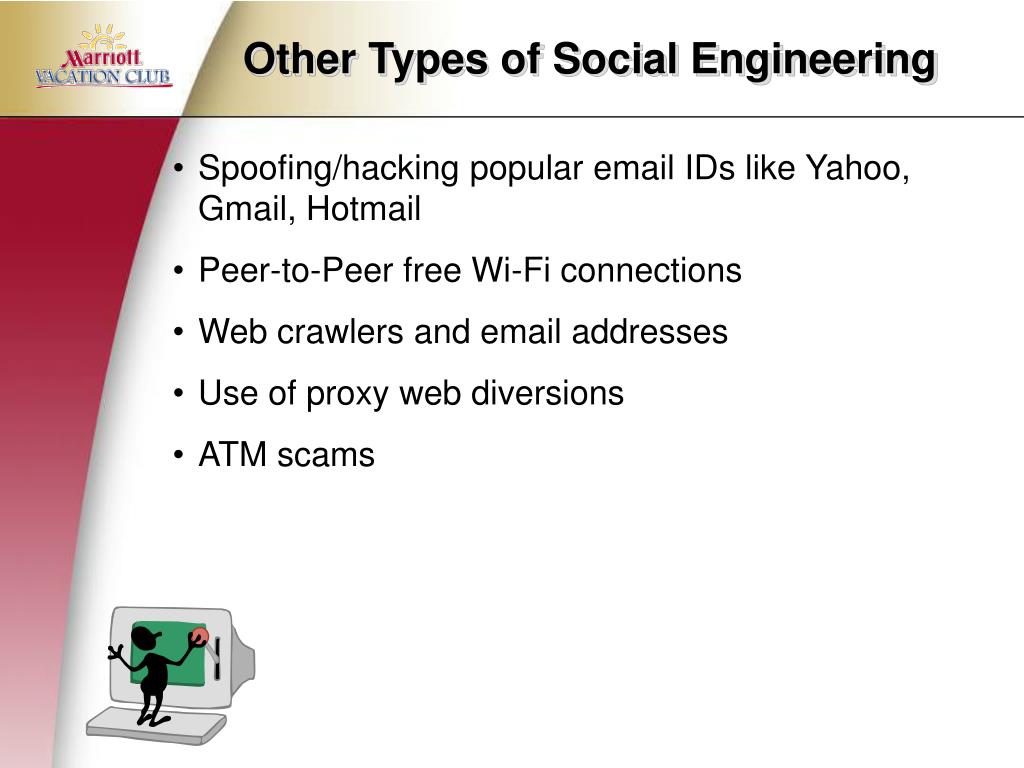 Marriott
VACATION CLUB

Other Types of Social Engineering

• Spoofing/hacking popular email IDs like Yahoo, Gmail, Hotmail
• Peer-to-Peer free Wi-Fi connections
• Web crawlers and email addresses
• Use of proxy web diversions
• ATM scams